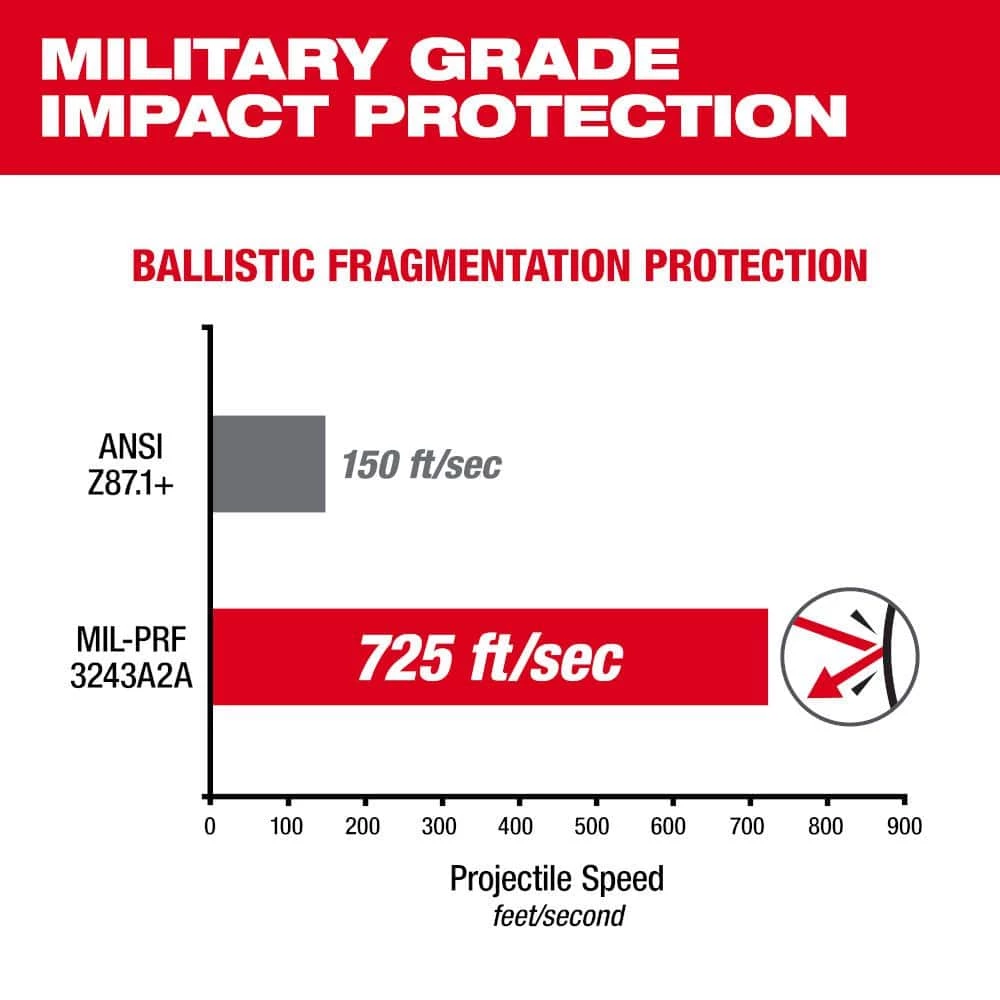 MILITARY GRADE IMPACT PROTECTION

BALLISTIC FRAGMENTATION PROTECTION

ANSI Z87.1+

150 ft/sec

MIL-PRF 3243A2A

725 ft/sec

0 100 200 300 400 500 600 700 800 900

Projectile Speed
feet/second